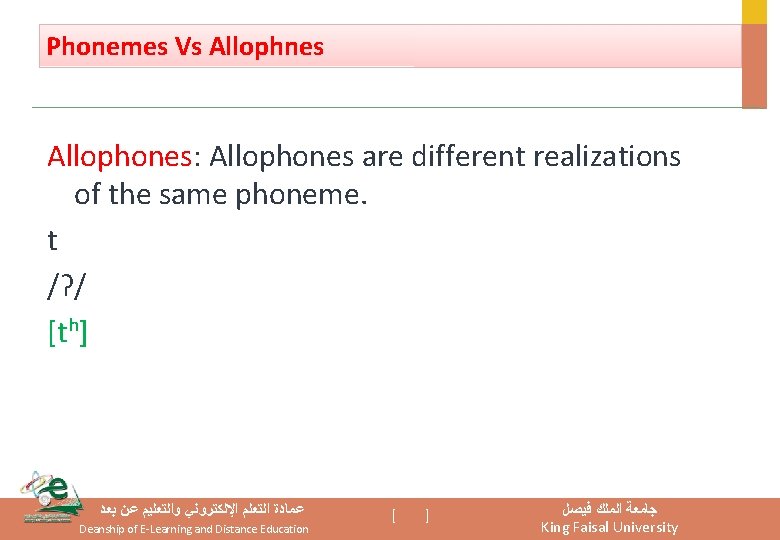 Phonemes Vs Allophnes

Allophones: Allophones are different realizations of the same phoneme.

t

/ʔ/

[tʰ]

عمادة التعلم الإلكتروني والتعليم عن بعد
Deanship of E-Learning and Distance Education

[ ]

جامعة الملك فيصل
King Faisal University